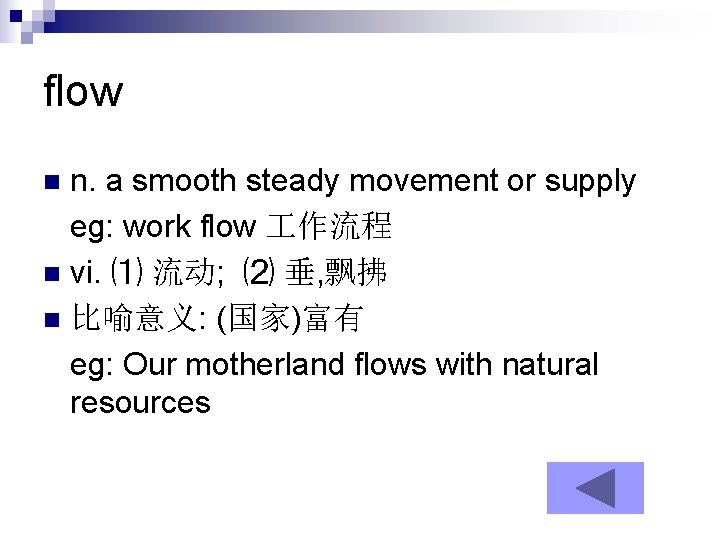 flow

n. a smooth steady movement or supply
eg: work flow 工作流程

vi. ⑴ 流动; ⑵ 垂,飘拂

比喻意义: (国家)富有
eg: Our motherland flows with natural resources